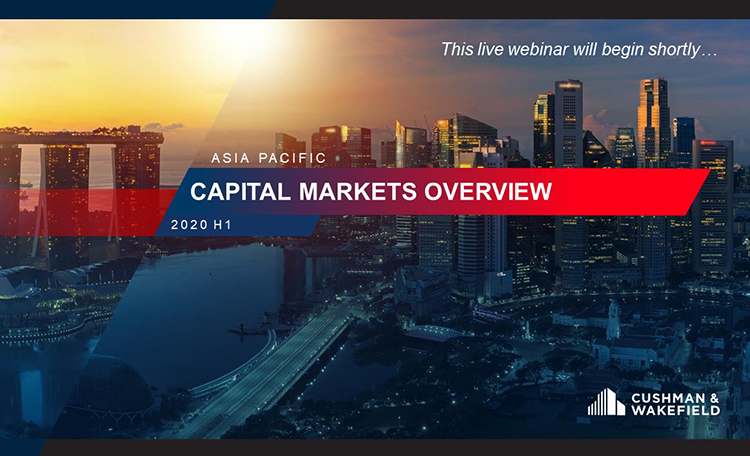 This live webinar will begin shortly…

ASIA PACIFIC

CAPITAL MARKETS OVERVIEW

2020 H1

CUSHMAN & WAKEFIELD